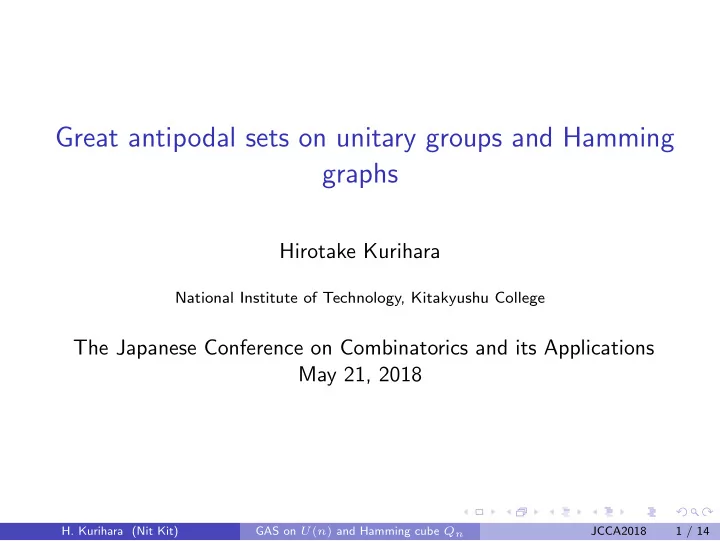 Great antipodal sets on unitary groups and Hamming graphs

Hirotake Kurihara

National Institute of Technology, Kitakyushu College

The Japanese Conference on Combinatorics and its Applications
May 21, 2018

H. Kurihara (Nit Kit) GAS on $U(n)$ and Hamming cube $Q_n$ JCCA2018 1 / 14